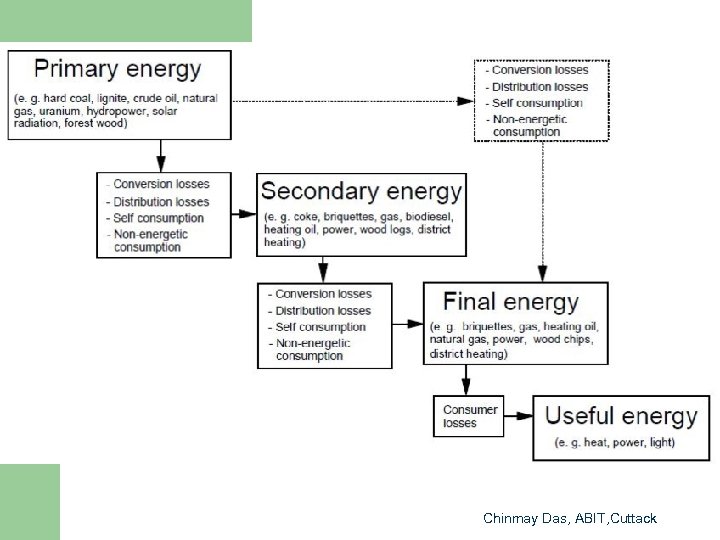 Primary energy
(e. g. hard coal, lignite, crude oil, natural gas, uranium, hydropower, solar radiation, forest wood)

- Conversion losses
- Distribution losses
- Self consumption
- Non-energetic consumption

- Conversion losses
- Distribution losses
- Self consumption
- Non-energetic consumption

Secondary energy
(e. g. coke, briquettes, gas, biodiesel, heating oil, power, wood logs, district heating)

- Conversion losses
- Distribution losses
- Self consumption
- Non-energetic consumption

Final energy
(e. g. briquettes, gas, heating oil, natural gas, power, wood chips, district heating)

Consumer losses

Useful energy
(e. g. heat, power, light)

Chinmay Das, ABIT,Cuttack